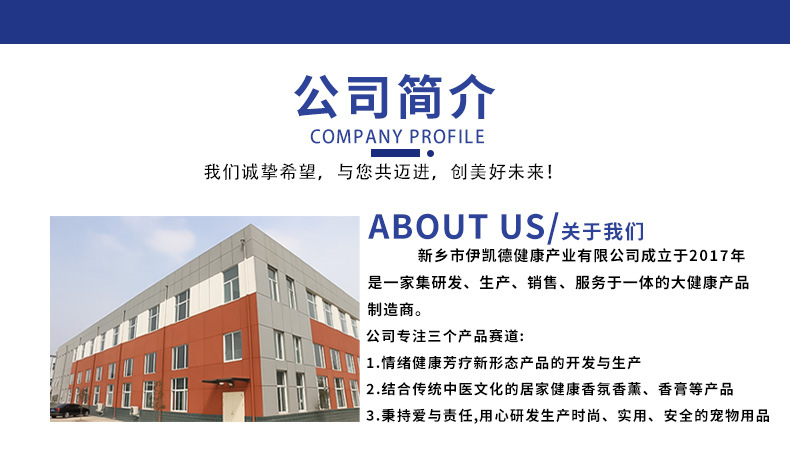 公司简介
COMPANY PROFILE

我们诚挚希望，与您共迈进，创美好未来！

ABOUT US/关于我们

新乡市伊凯德健康产业有限公司成立于2017年是一家集研发、生产、销售、服务于一体的大健康产品制造商。

公司专注三个产品赛道：
1.情绪健康芳疗新形态产品的开发与生产
2.结合传统中医文化的居家健康香氛香薰、香膏等产品
3.秉持爱与责任,用心研发生产时尚、实用、安全的宠物用品